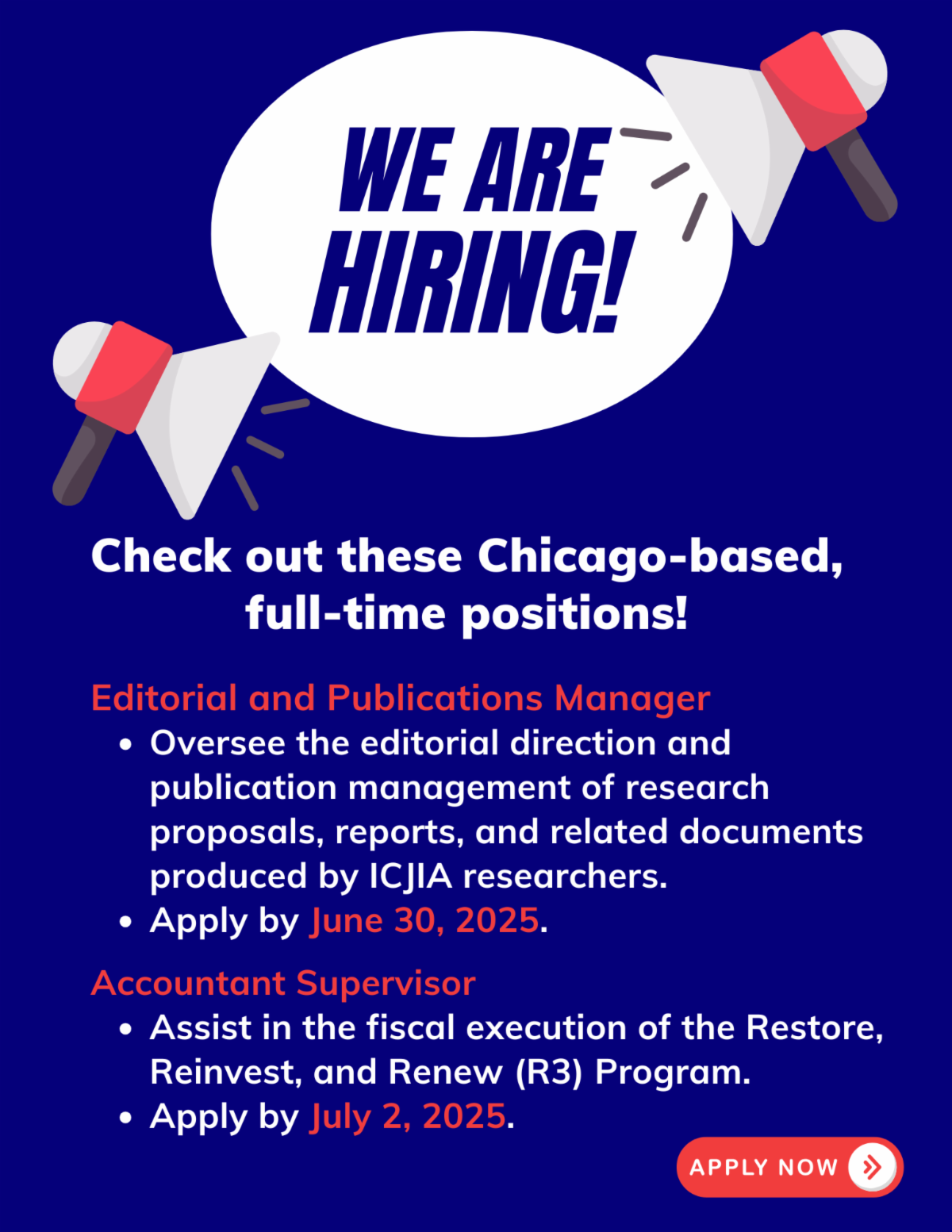 WE ARE HIRING!

Check out these Chicago-based, full-time positions!

Editorial and Publications Manager

- Oversee the editorial direction and publication management of research proposals, reports, and related documents produced by ICJIA researchers.
- Apply by June 30, 2025.

Accountant Supervisor

- Assist in the fiscal execution of the Restore, Reinvest, and Renew (R3) Program.
- Apply by July 2, 2025.

APPLY NOW